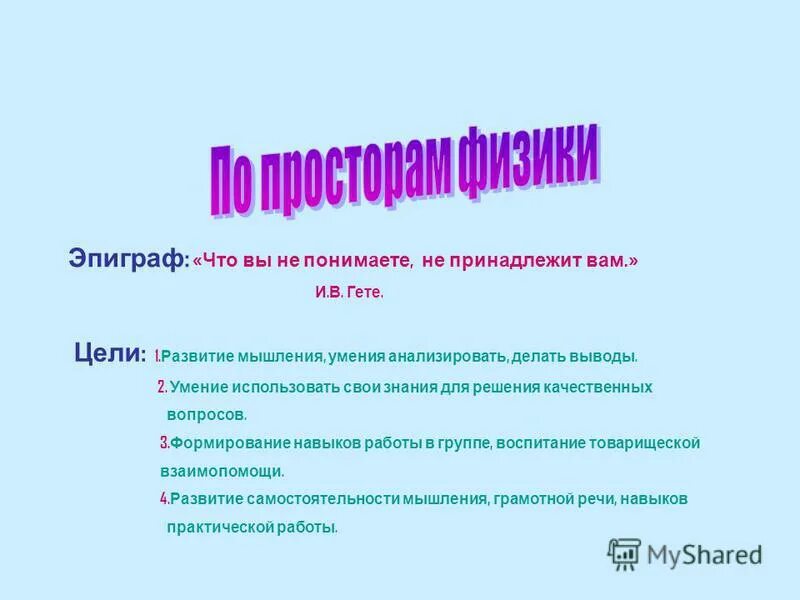 По просторам физики

Эпиграф: «Что вы не понимаете, не принадлежит вам.»

И.В. Гете.

Цели: 1.Развитие мышления, умения анализировать, делать выводы.

2. Умение использовать свои знания для решения качественных вопросов.

3.Формирование навыков работы в группе, воспитание товарищеской взаимопомощи.

4.Развитие самостоятельности мышления, грамотной речи, навыков практической работы.

MyShared